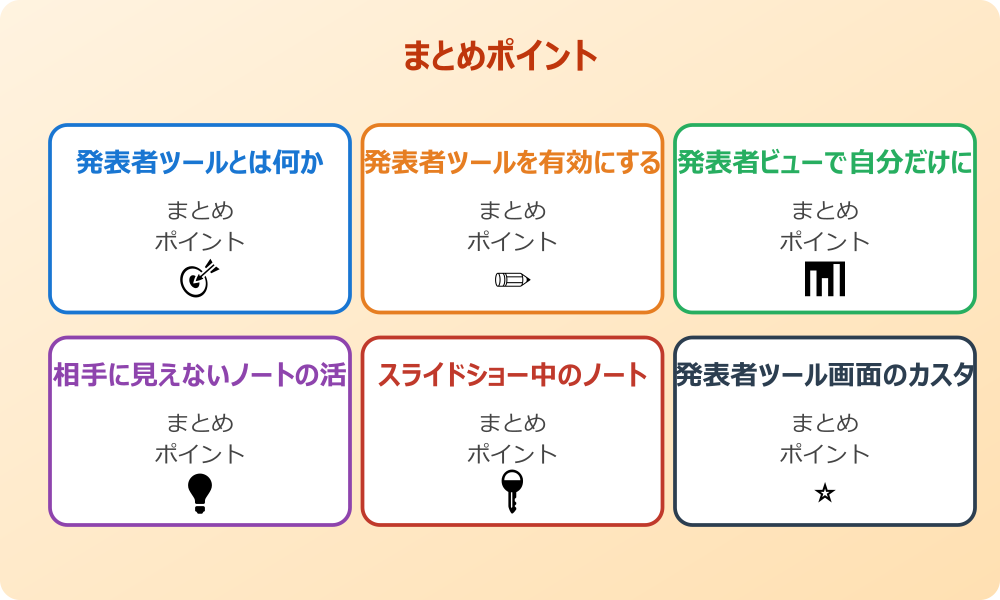 まとめポイント

発表者ツールとは何か

まとめ
ポイント

発表者ツールを有効にする

まとめ
ポイント

発表者ビューで自分だけに

まとめ
ポイント

相手に見えないノートの活

まとめ
ポイント

スライドショー中のノート

まとめ
ポイント

発表者ツール画面のカスタ

まとめ
ポイント
☆